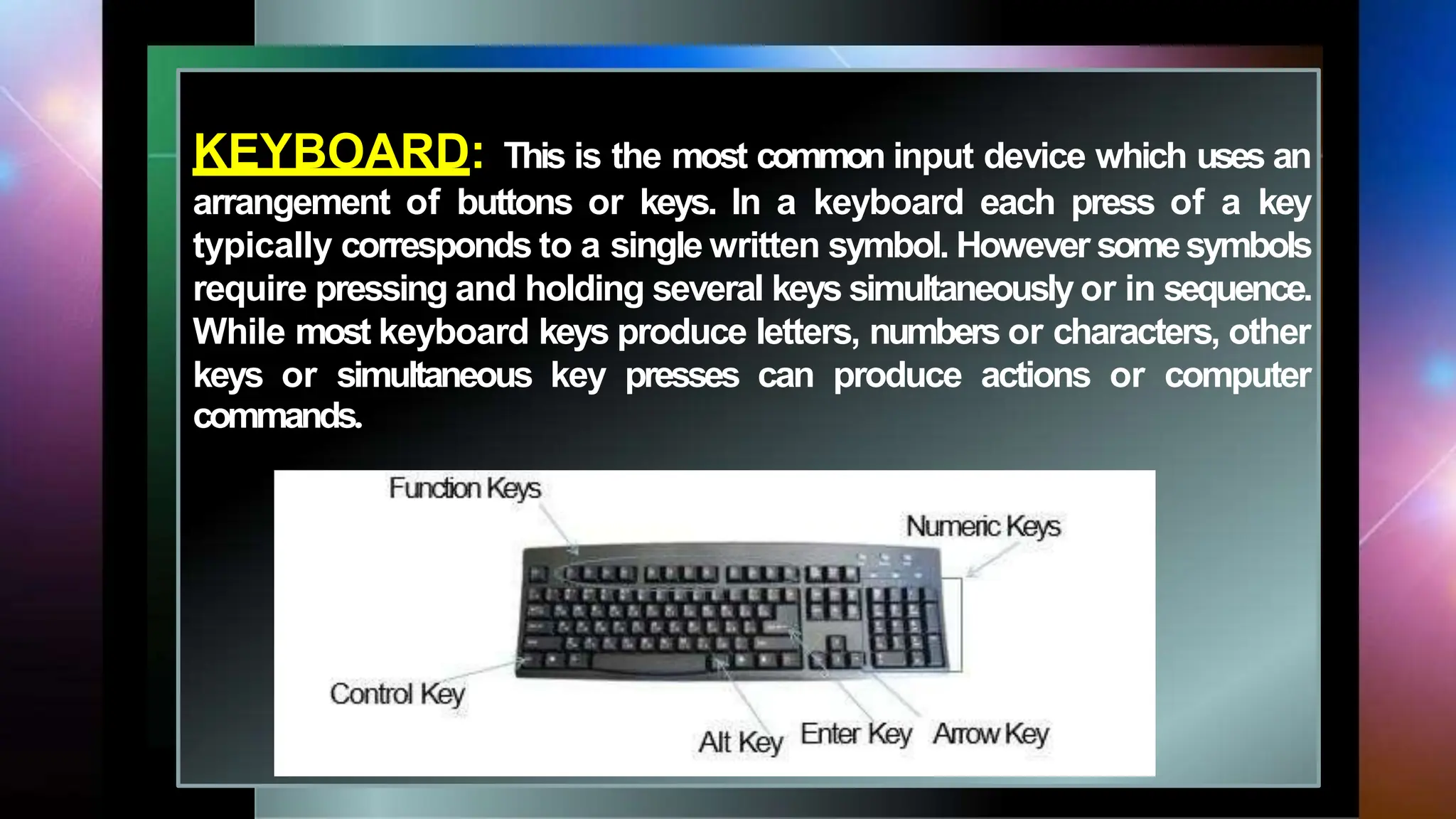 KEYBOARD: This is the most common input device which uses an arrangement of buttons or keys. In a keyboard each press of a key typically corresponds to a single written symbol. However some symbols require pressing and holding several keys simultaneously or in sequence. While most keyboard keys produce letters, numbers or characters, other keys or simultaneous key presses can produce actions or computer commands.

Function Keys

Numeric Keys

Control Key

Alt Key

Enter Key

Arrow Key